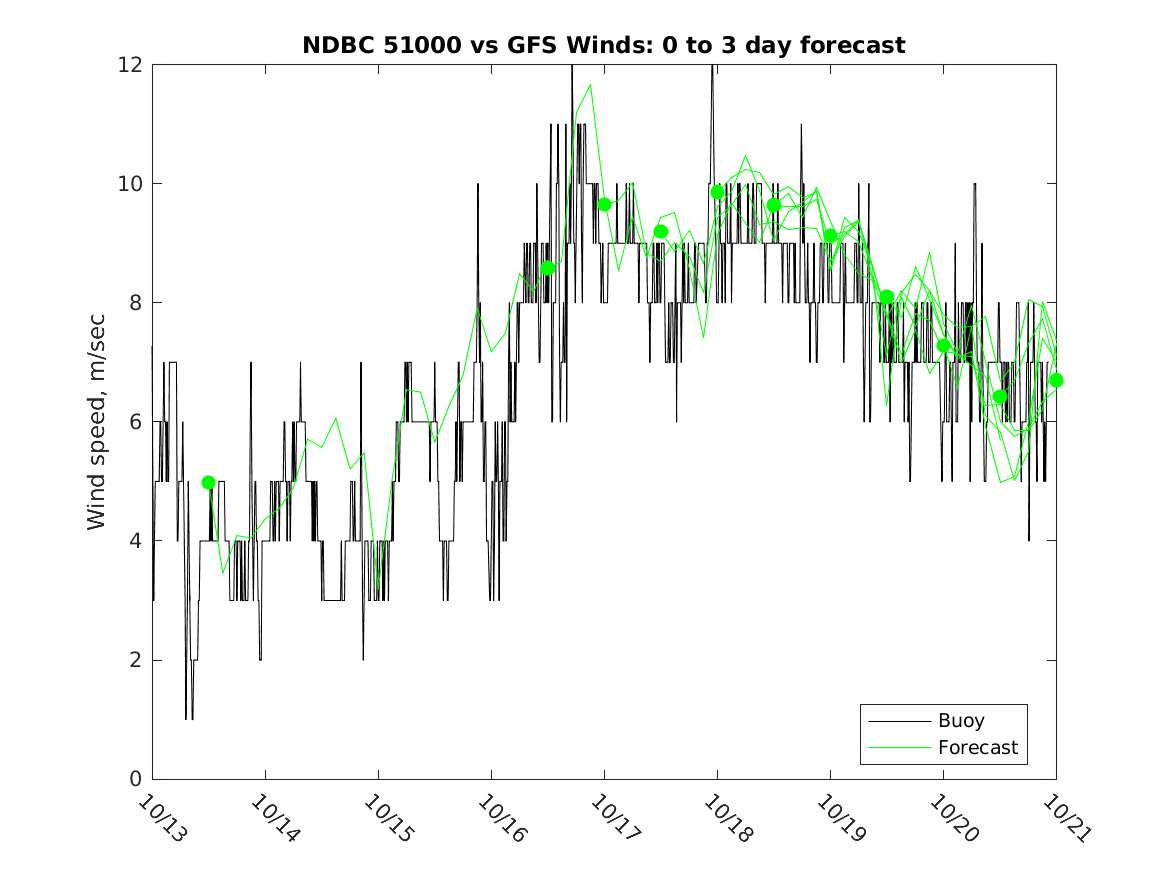 NDBC 51000 vs GFS Winds: 0 to 3 day forecast

Wind speed, m/sec

12
10
8
6
4
2
0

10/13
10/14
10/15
10/16
10/17
10/18
10/19
10/20
10/21

Buoy
Forecast